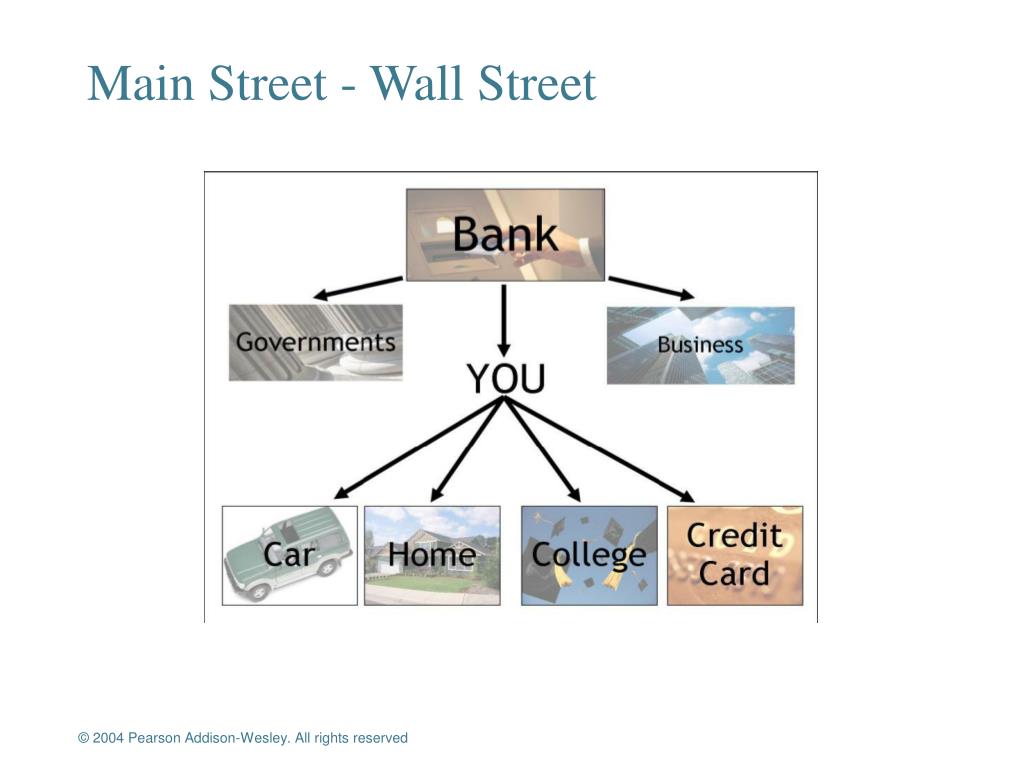 Main Street - Wall Street

Bank

Governments

Business

YOU

Car

Home

College

Credit Card

© 2004 Pearson Addison-Wesley. All rights reserved